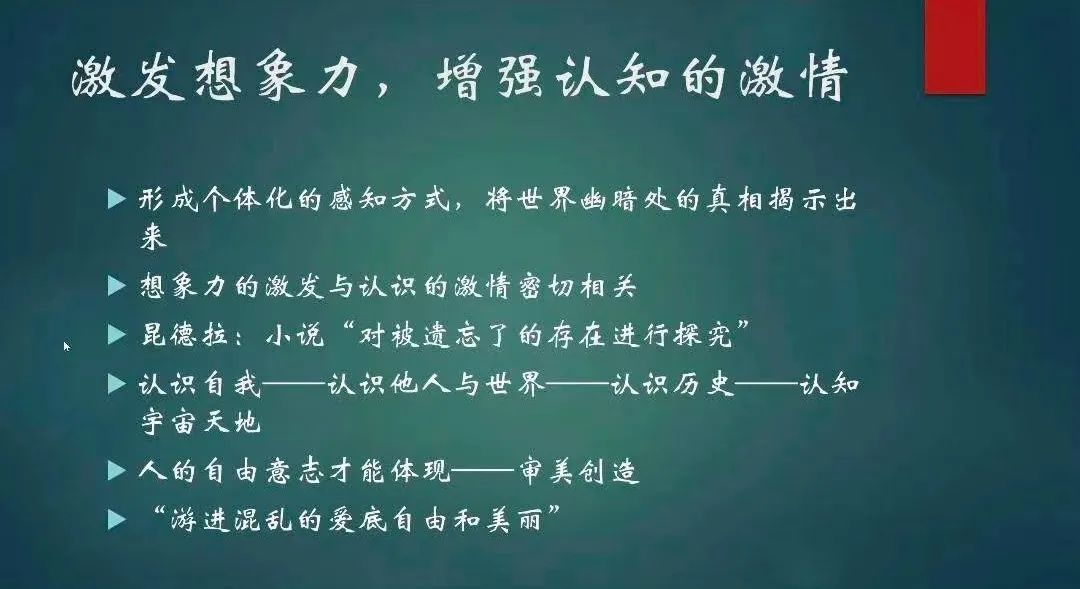 激发想象力，增强认知的激情

▶ 形成个体化的感知方式，将世界幽暗处的真相揭示出来

▶ 想象力的激发与认识的激情密切相关

▶ 昆德拉：小说“对被遗忘了的存在进行探究”

▶ 认识自我——认识他人与世界——认识历史——认知宇宙天地

▶ 人的自由意志才能体现——审美创造

▶ “游进混乱的爱底自由和美丽”